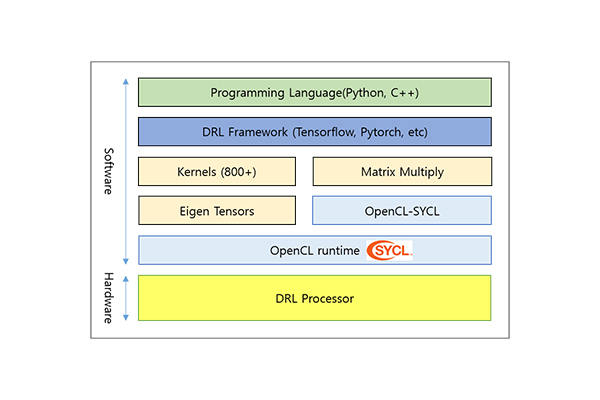 Software

Hardware

Programming Language(Python, C++)

DRL Framework (Tensorflow, Pytorch, etc)

Kernels (800+)

Matrix Multiply

Eigen Tensors

OpenCL-SYCL

OpenCL runtime SYCL.

DRL Processor